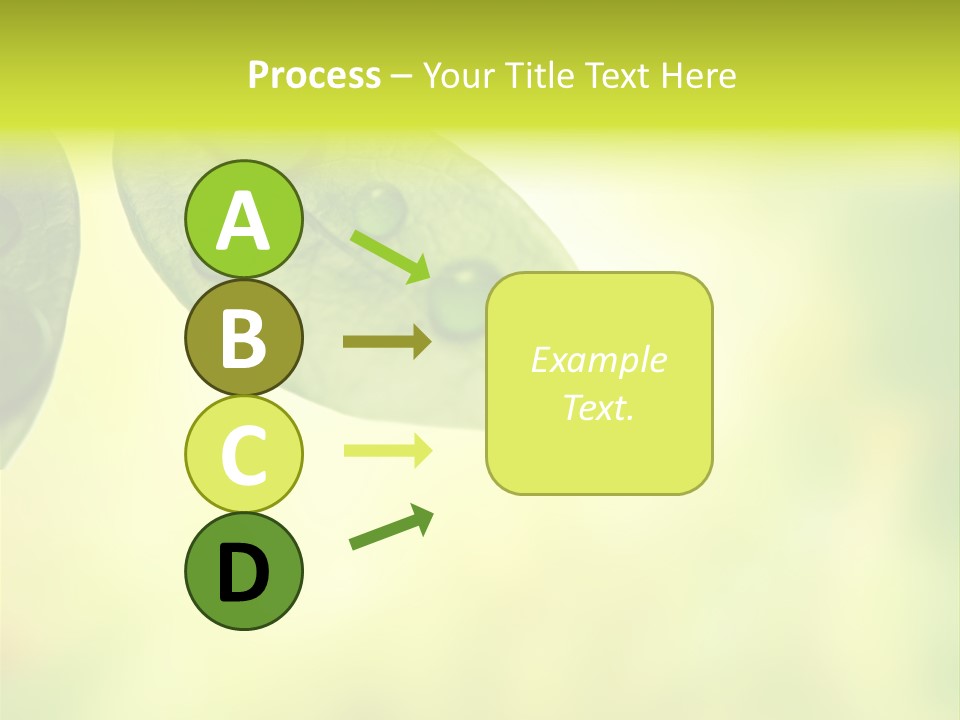 Process – Your Title Text Here

A

B

C

D

Example Text.